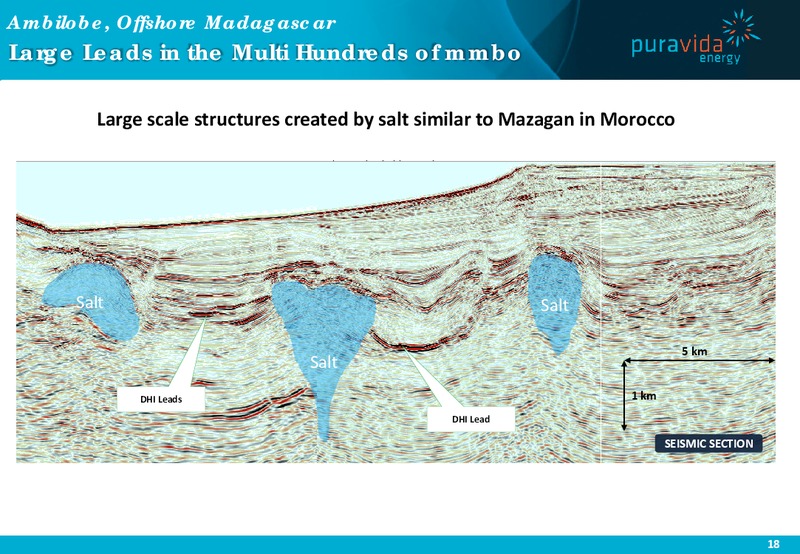 Ambilobe, Offshore Madagascar
Large Leads in the Multi Hundreds of mmbo

puravida energy

Large scale structures created by salt similar to Mazagan in Morocco

Salt

Salt

Salt

DHI Leads

DHI Lead

5 km

1 km

SEISMIC SECTION

18